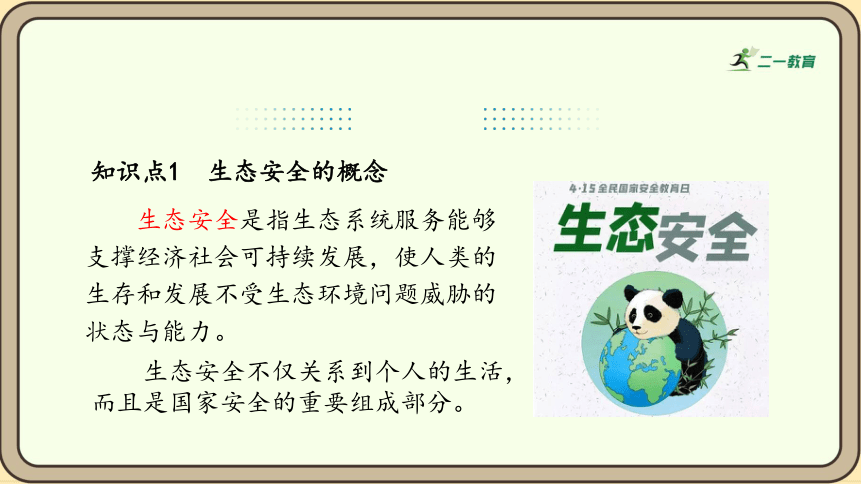 二一教育

知识点1　生态安全的概念

生态安全是指生态系统服务能够支撑经济社会可持续发展，使人类的生存和发展不受生态环境问题威胁的状态与能力。

生态安全不仅关系到个人的生活，而且是国家安全的重要组成部分。

4·15全民国家安全教育日

生态安全